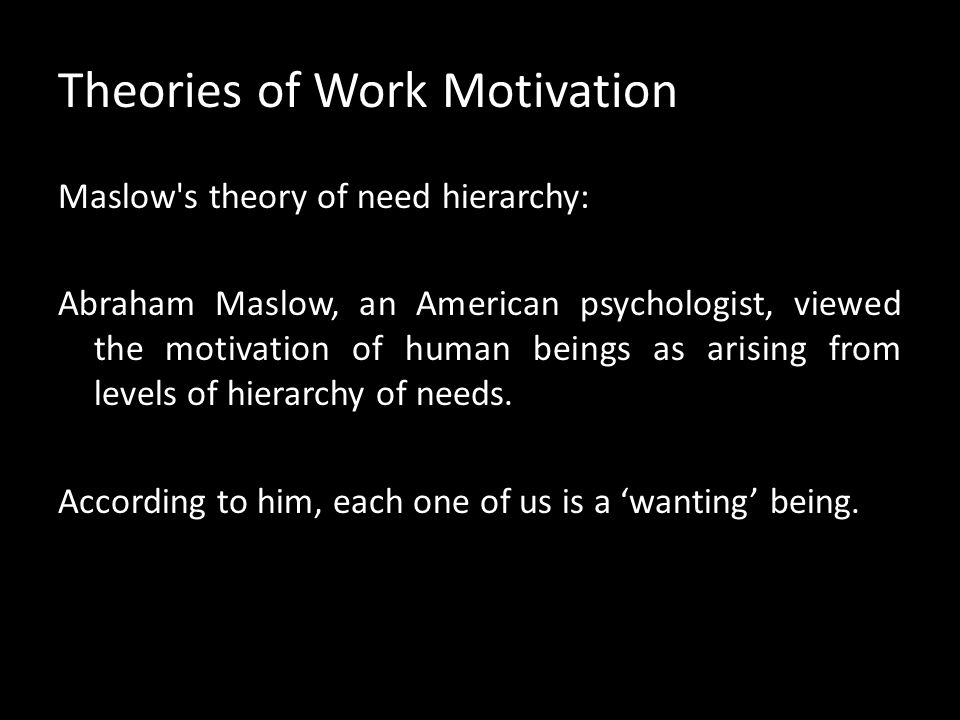 Theories of Work Motivation

Maslow's theory of need hierarchy:

Abraham Maslow, an American psychologist, viewed the motivation of human beings as arising from levels of hierarchy of needs.

According to him, each one of us is a ‘wanting’ being.